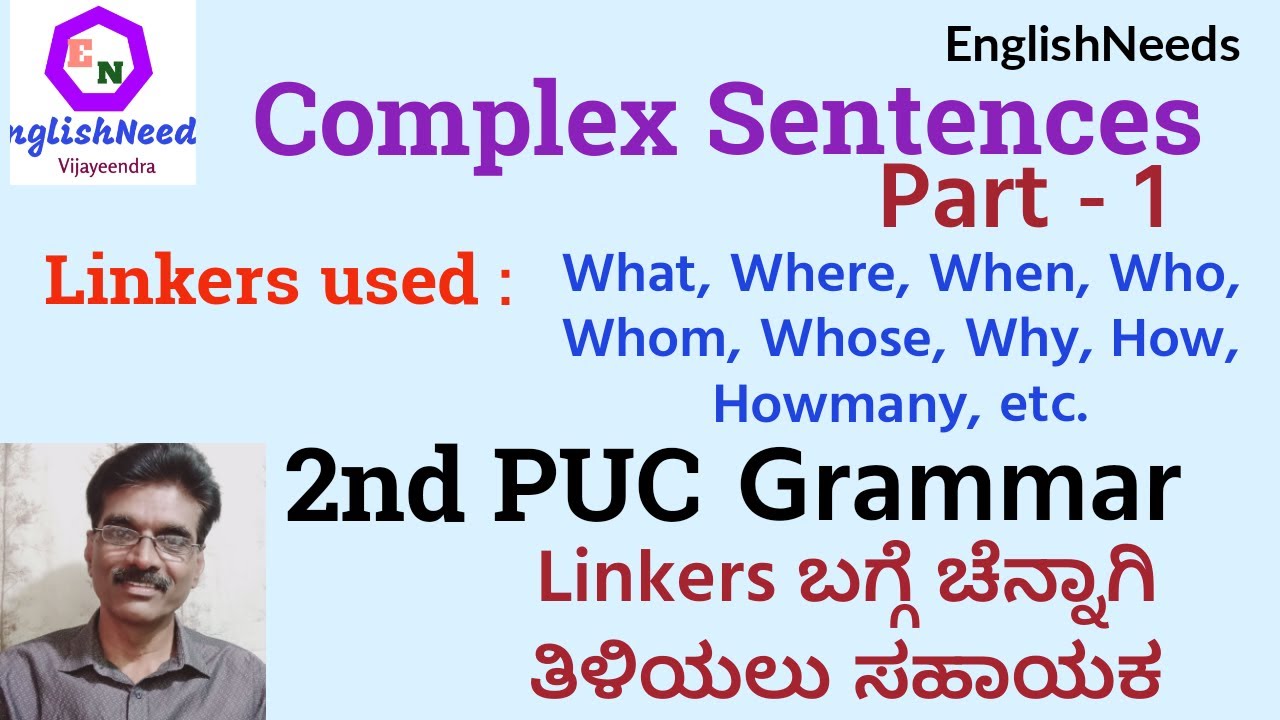 EN
nglishNeed
Vijayeendra

EnglishNeeds

Complex Sentences
Part - 1

Linkers used : What, Where, When, Who, Whom, Whose, Why, How, Howmany, etc.

2nd PUC Grammar

Linkers ಬಗ್ಗೆ ಚೆನ್ನಾಗಿ ತಿಳಿಯಲು ಸಹಾಯಕ